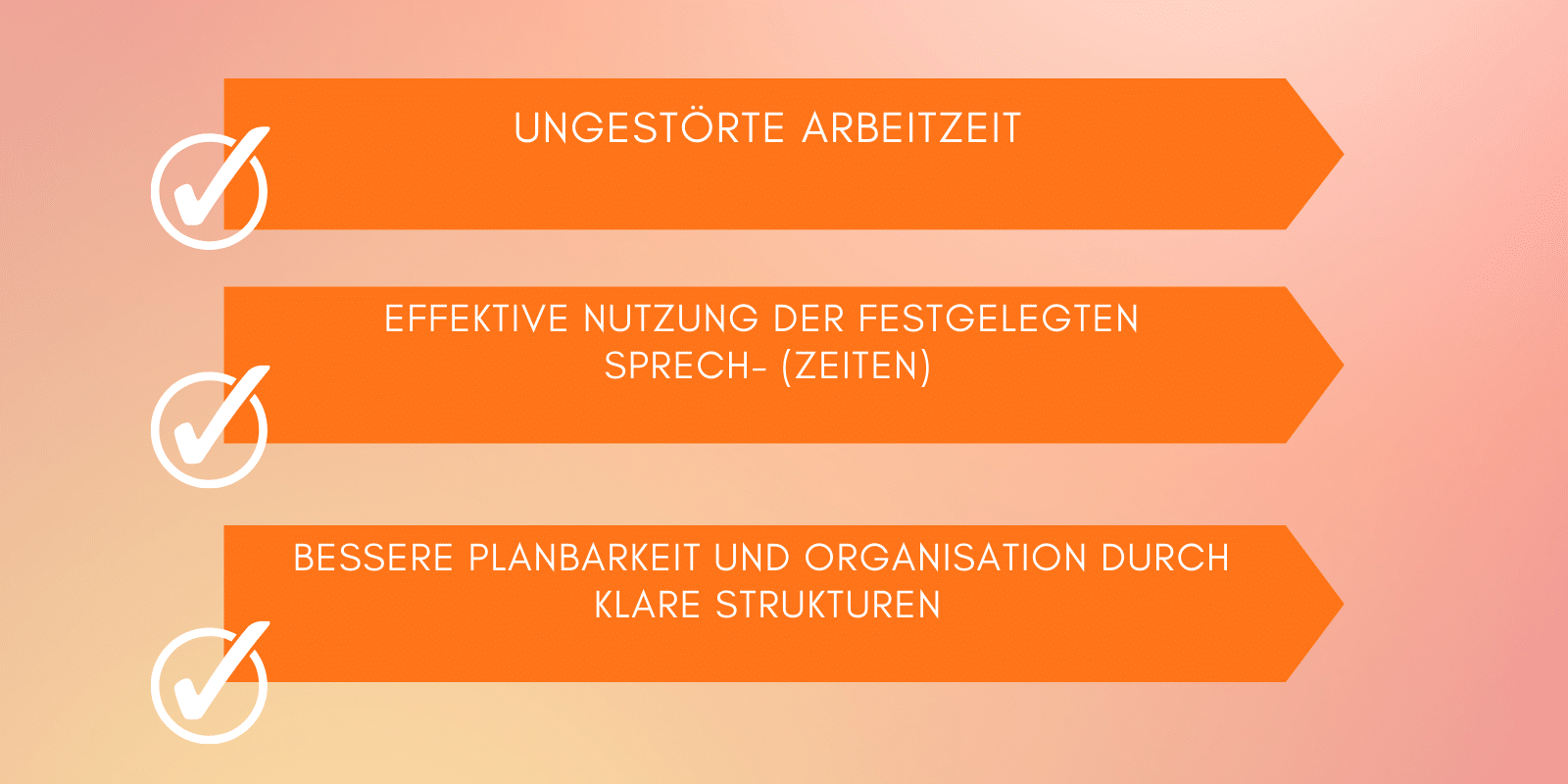 UNGESTÖRTE ARBEITZEIT

EFFEKTIVE NUTZUNG DER FESTGELEGTEN SPRECH- (ZEITEN)

BESSERE PLANBARKEIT UND ORGANISATION DURCH KLARE STRUKTUREN